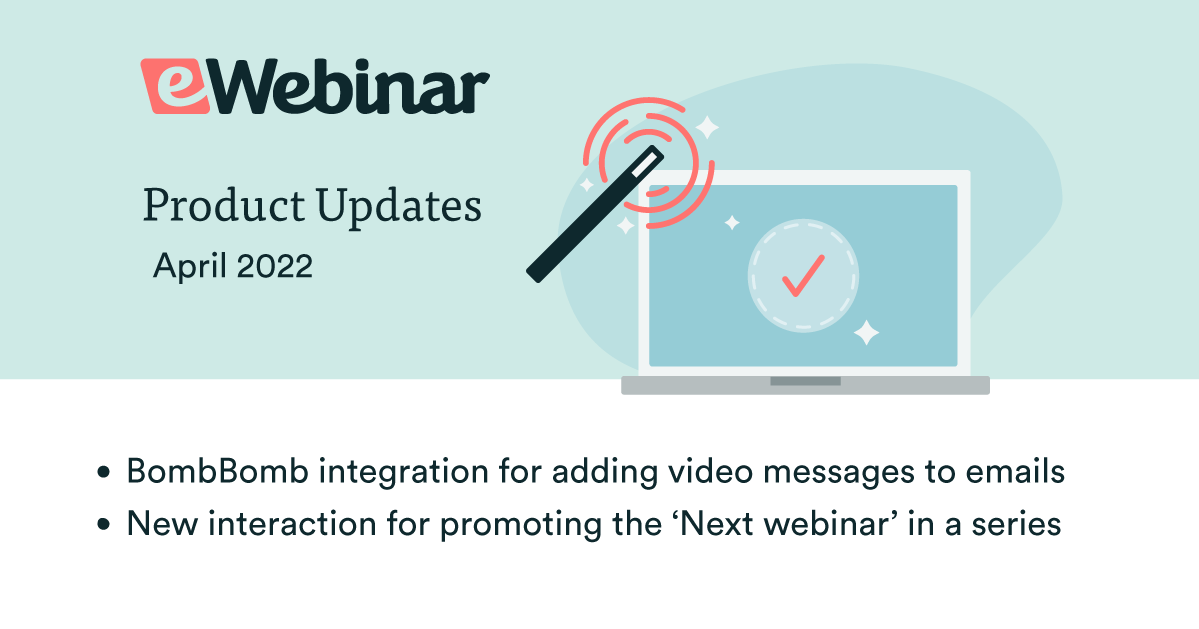 eWebinar

Product Updates

April 2022

• BombBomb integration for adding video messages to emails
• New interaction for promoting the ‘Next webinar’ in a series